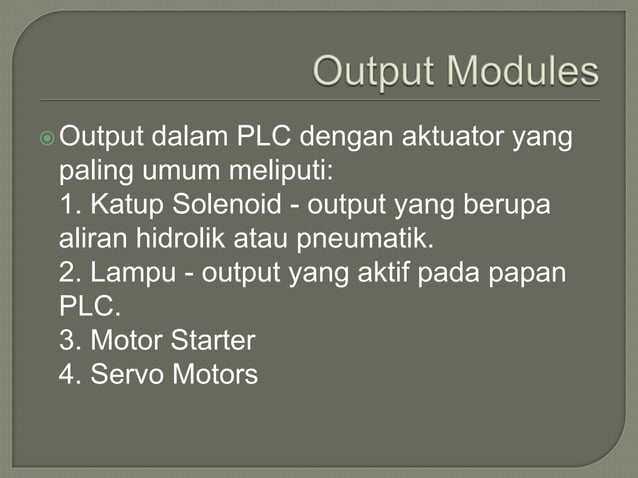 Output Modules

Output dalam PLC dengan aktuator yang paling umum meliputi:
1. Katup Solenoid - output yang berupa aliran hidrolik atau pneumatik.
2. Lampu - output yang aktif pada papan PLC.
3. Motor Starter
4. Servo Motors